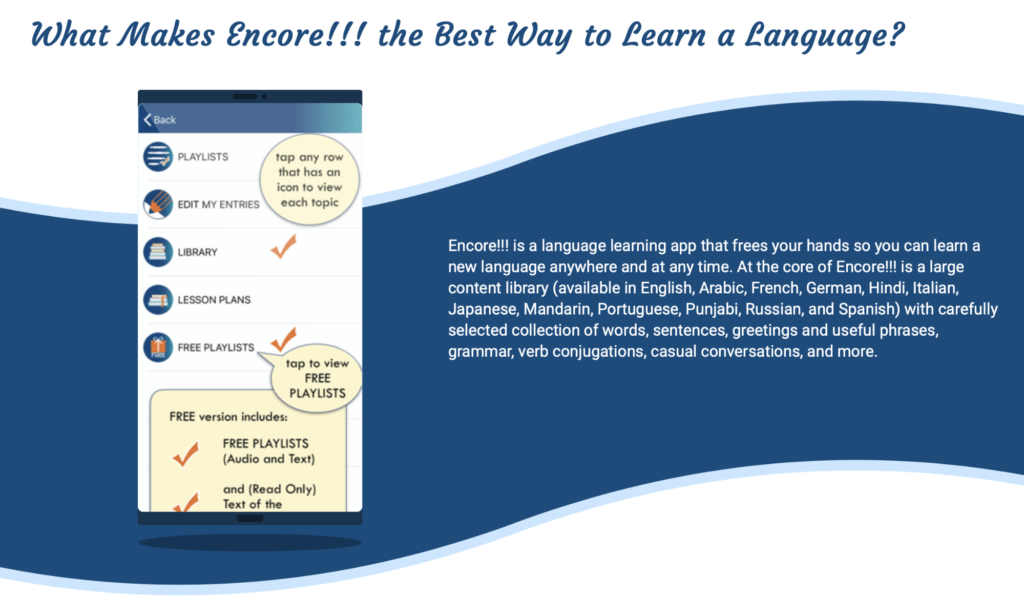 What Makes Encore!!! the Best Way to Learn a Language?

Back

PLAYLISTS

tap any row that has an icon to view each topic

EDIT MY ENTRIES

LIBRARY

LESSON PLANS

FREE PLAYLISTS

tap to view FREE PLAYLISTS

FREE version includes:

FREE PLAYLISTS (Audio and Text)

and (Read Only) Text of the

Encore!!! is a language learning app that frees your hands so you can learn a new language anywhere and at any time. At the core of Encore!!! is a large content library (available in English, Arabic, French, German, Hindi, Italian, Japanese, Mandarin, Portuguese, Punjabi, Russian, and Spanish) with carefully selected collection of words, sentences, greetings and useful phrases, grammar, verb conjugations, casual conversations, and more.